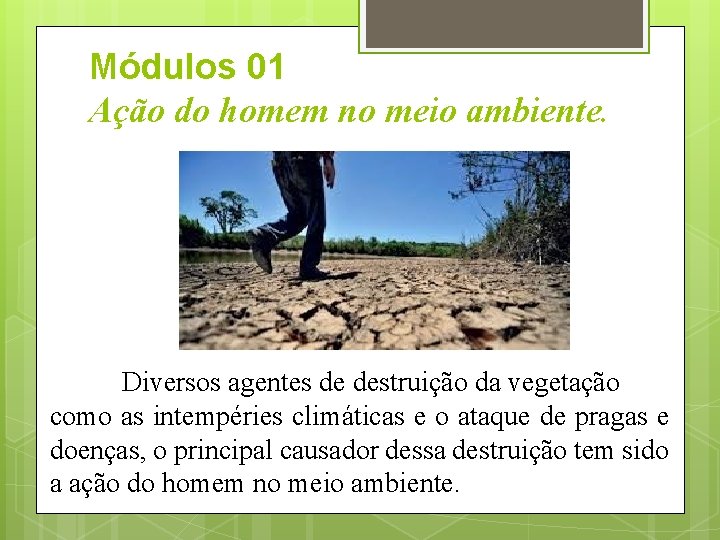 Módulos 01
Ação do homem no meio ambiente.

Diversos agentes de destruição da vegetação como as intempéries climáticas e o ataque de pragas e doenças, o principal causador dessa destruição tem sido a ação do homem no meio ambiente.